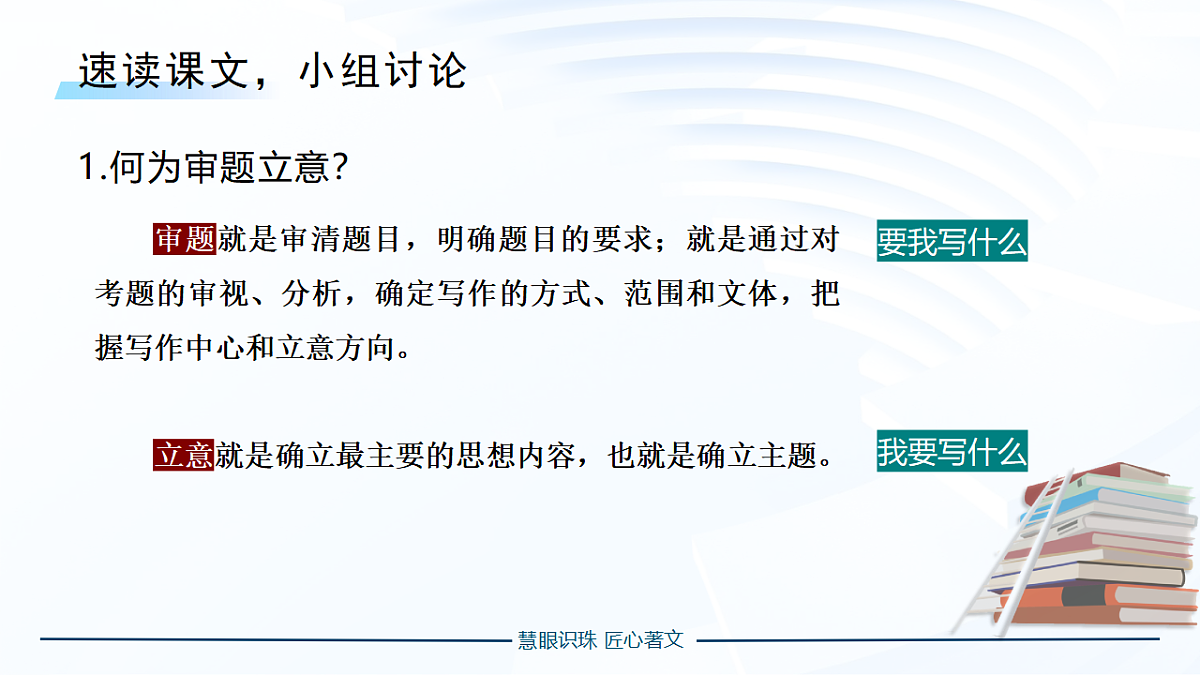 速读课文，小组讨论

1.何为审题立意?

审题就是审清题目，明确题目的要求；就是通过对考题的审视、分析，确定写作的方式、范围和文体，把握写作中心和立意方向。

要我写什么

立意就是确立最主要的思想内容，也就是确立主题。

我要写什么

慧眼识珠 匠心著文